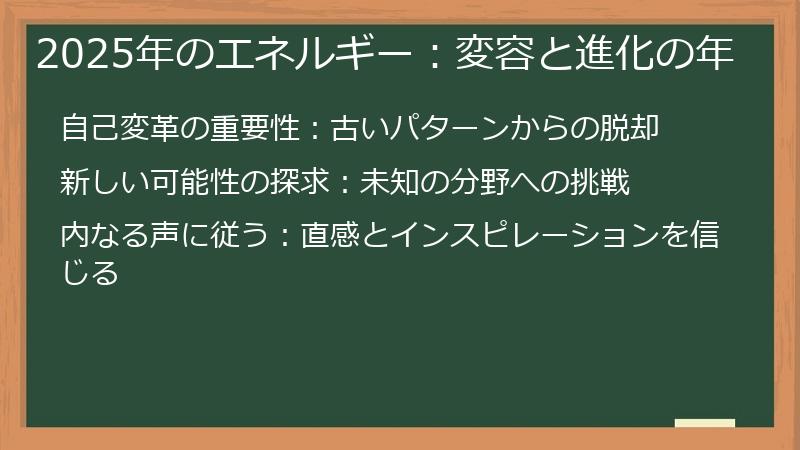 2025年のエネルギー：変容と進化の年

自己変革の重要性：古いパターンからの脱却

新しい可能性の探求：未知の分野への挑戦

内なる声に従う：直感とインスピレーションを信じる